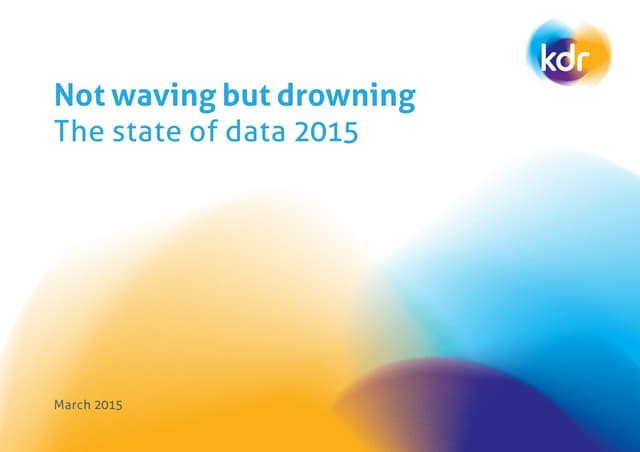 kdr

Not waving but drowning
The state of data 2015

March 2015